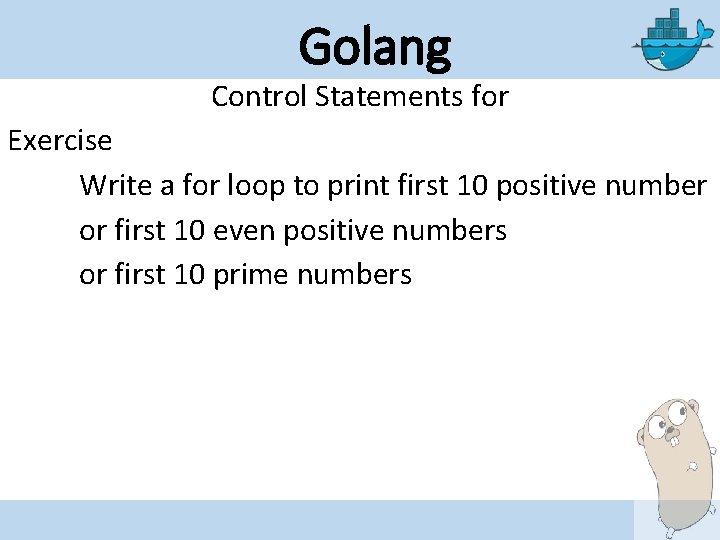 Golang

Control Statements for

Exercise

Write a for loop to print first 10 positive number

or first 10 even positive numbers

or first 10 prime numbers